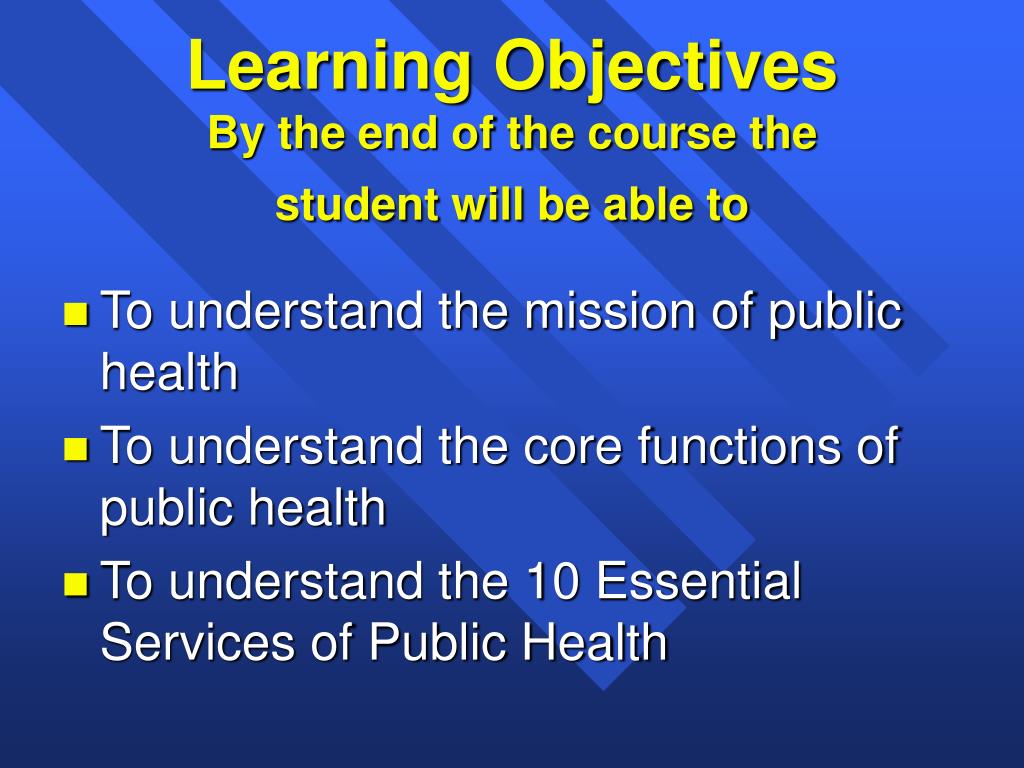 Learning Objectives
By the end of the course the student will be able to

- To understand the mission of public health
- To understand the core functions of public health
- To understand the 10 Essential Services of Public Health